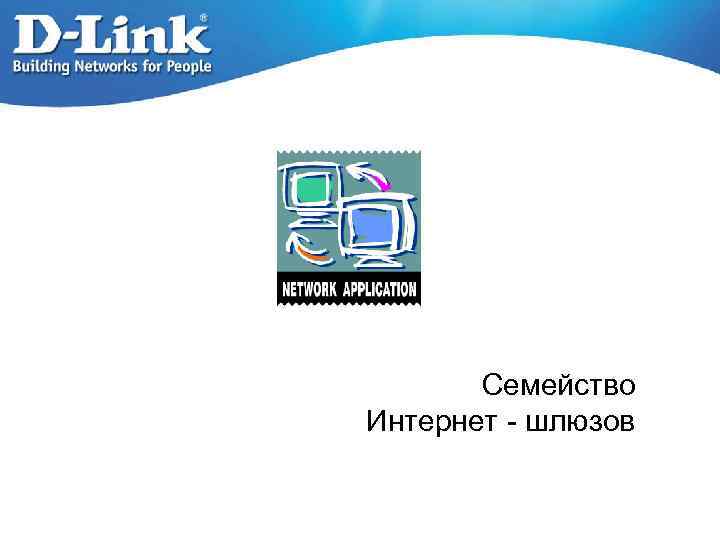 D-Link®
Building Networks for People

NETWORK APPLICATION

Семейство
Интернет - шлюзов